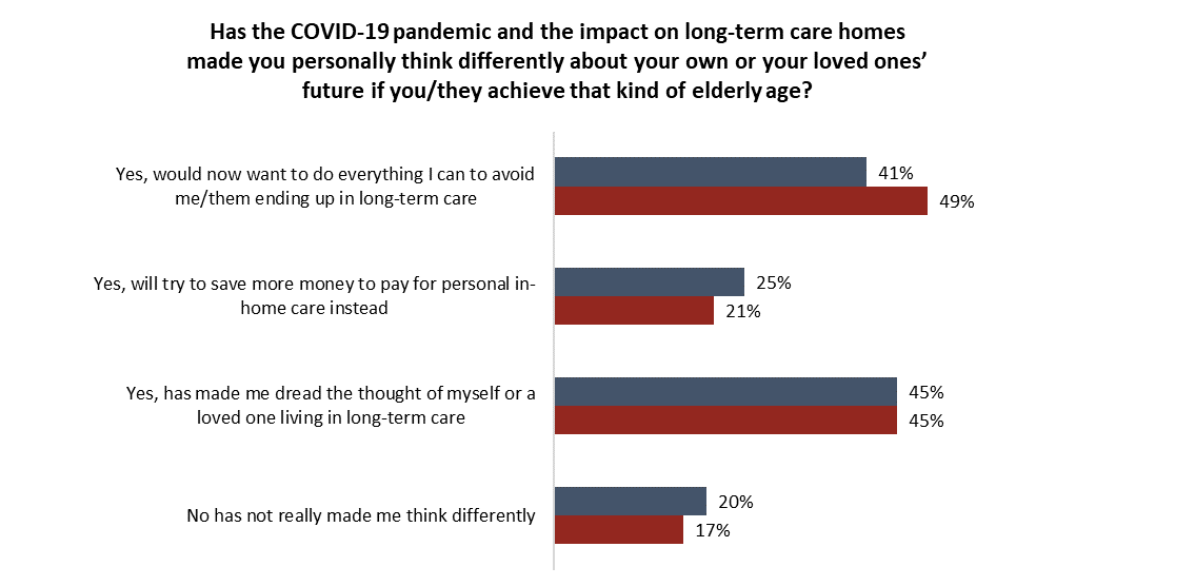 Has the COVID-19 pandemic and the impact on long-term care homes made you personally think differently about your own or your loved ones' future if you/they achieve that kind of elderly age?

Yes, would now want to do everything I can to avoid me/them ending up in long-term care
41%
49%

Yes, will try to save more money to pay for personal in-home care instead
25%
21%

Yes, has made me dread the thought of myself or a loved one living in long-term care
45%
45%

No has not really made me think differently
20%
17%